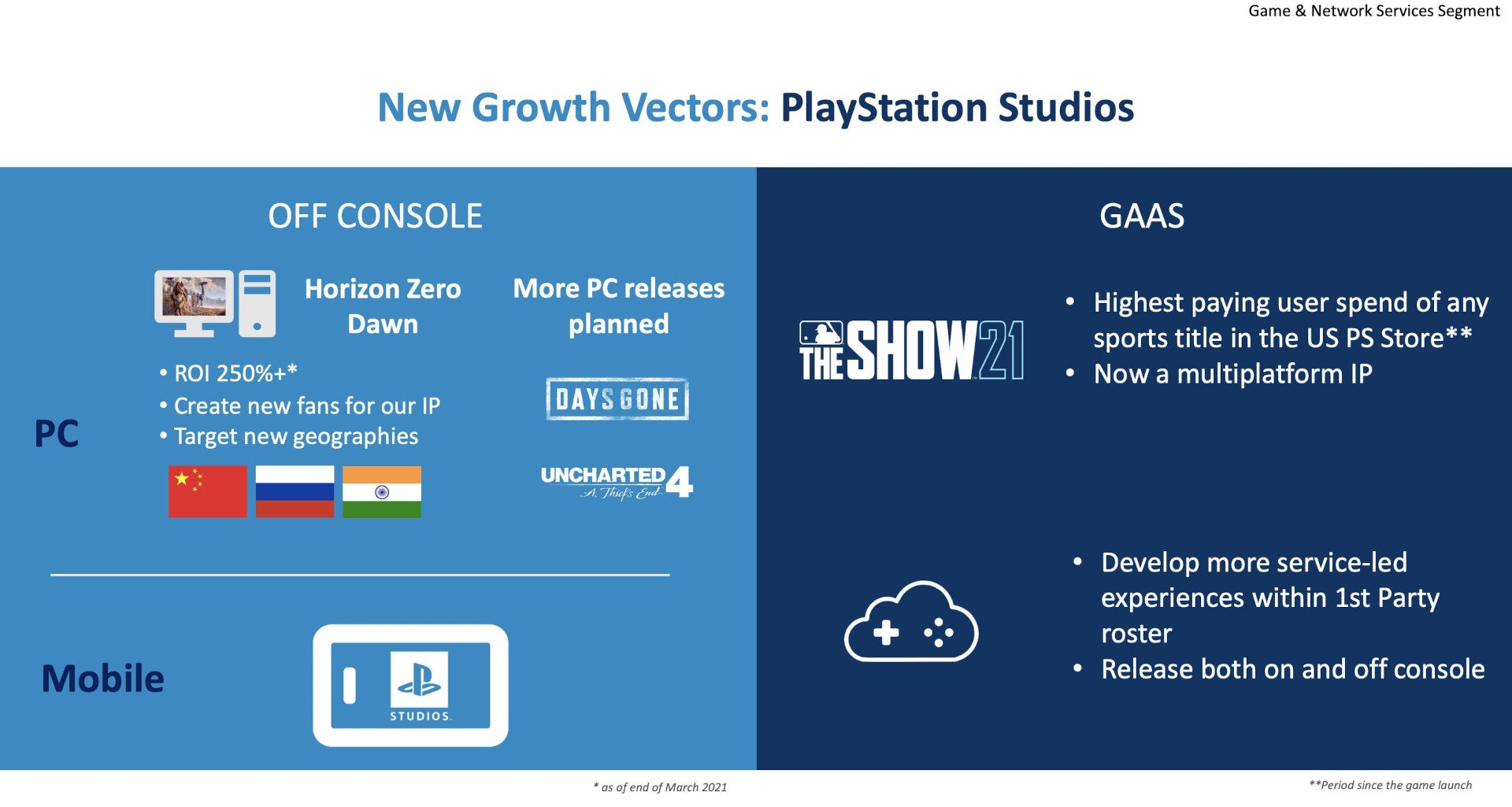 Game & Network Services Segment

New Growth Vectors: PlayStation Studios

OFF CONSOLE

PC

Horizon Zero Dawn

• ROI 250%+*
• Create new fans for our IP
• Target new geographies

More PC releases planned

DAYS GONE

UNCHARTED 4 A Thief's End

Mobile

STUDIOS

GAAS

THE SHOW 21

• Highest paying user spend of any sports title in the US PS Store**
• Now a multiplatform IP

• Develop more service-led experiences within 1st Party roster
• Release both on and off console

* as of end of March 2021

**Period since the game launch